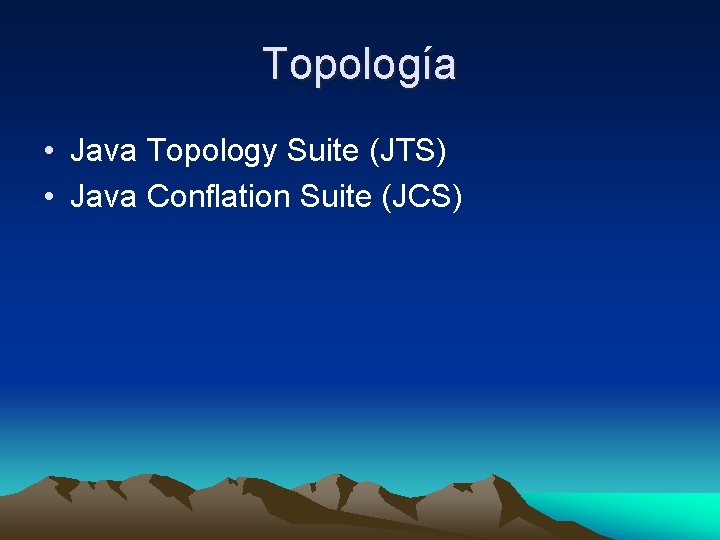 Topología

• Java Topology Suite (JTS)
• Java Conflation Suite (JCS)